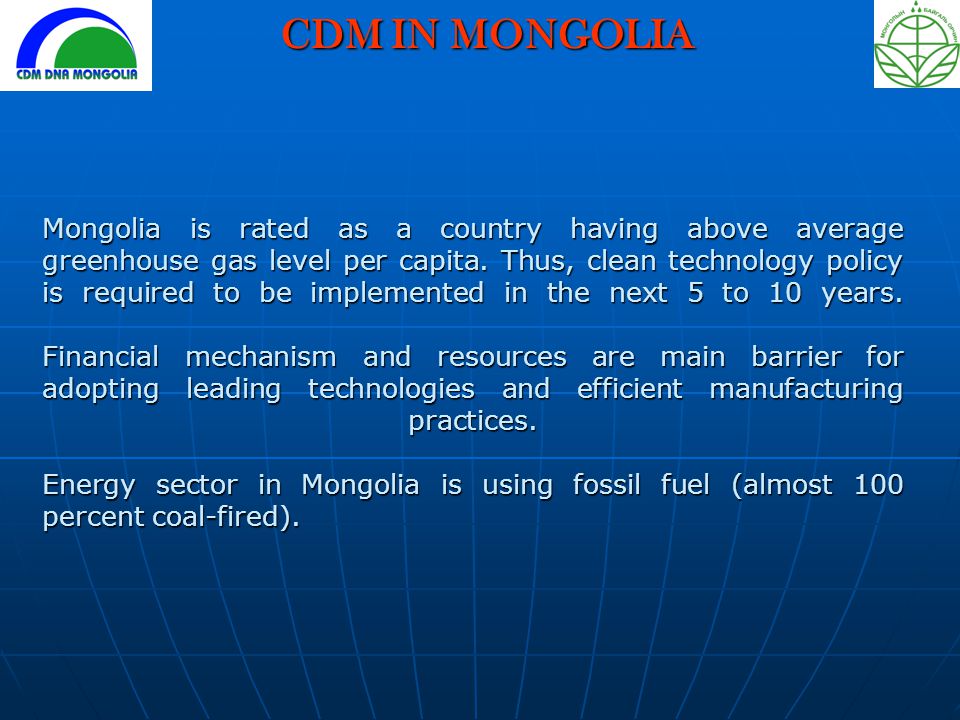 CDM DNA MONGOLIA

CDM IN MONGOLIA

МОНГОЛЫН БАЙГАЛЬ ОРЧИН

Mongolia is rated as a country having above average greenhouse gas level per capita. Thus, clean technology policy is required to be implemented in the next 5 to 10 years.

Financial mechanism and resources are main barrier for adopting leading technologies and efficient manufacturing practices.

Energy sector in Mongolia is using fossil fuel (almost 100 percent coal-fired).